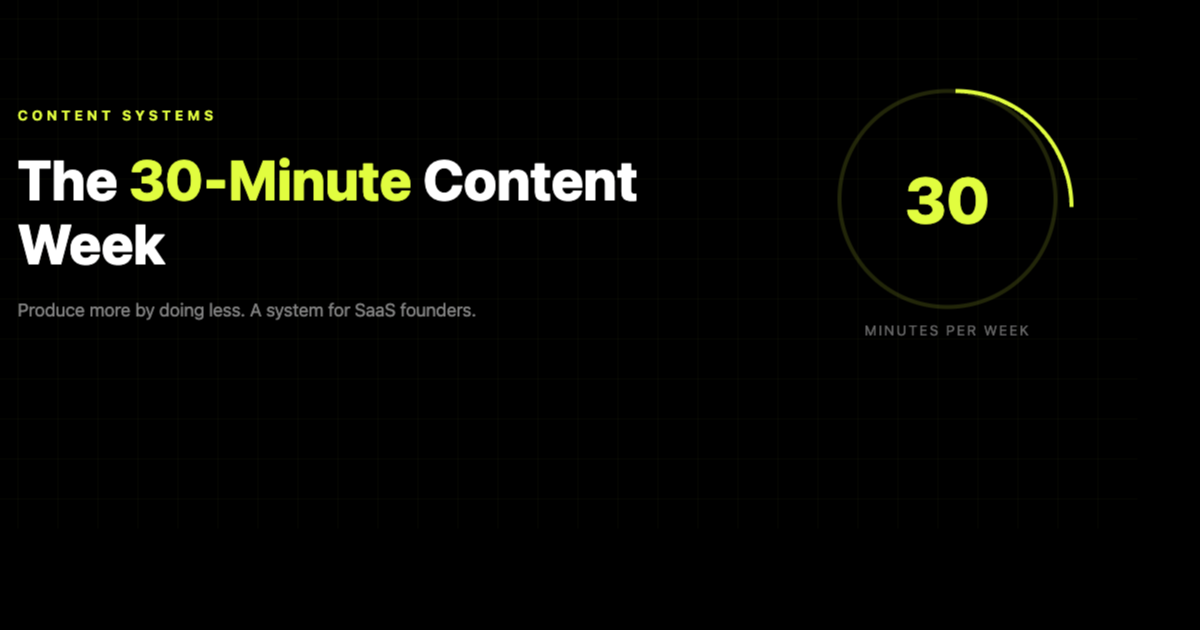 CONTENT SYSTEMS

The 30-Minute Content Week

Produce more by doing less. A system for SaaS founders.

30

MINUTES PER WEEK